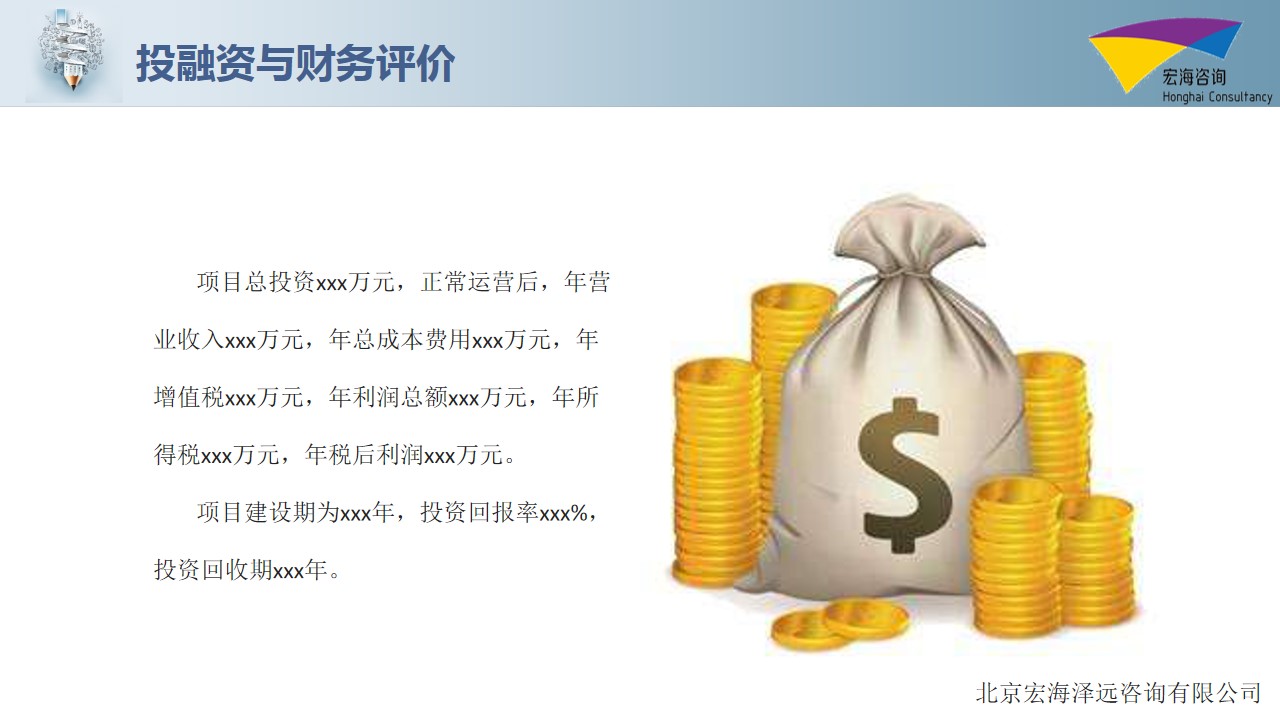 投融资与财务评价

宏海咨询
Honghai Consultancy

项目总投资xxx万元，正常运营后，年营业收入xxx万元，年总成本费用xxx万元，年增值税xxx万元，年利润总额xxx万元，年所得税xxx万元，年税后利润xxx万元。

项目建设期为xxx年，投资回报率xxx%，投资回收期xxx年。

$

北京宏海泽远咨询有限公司